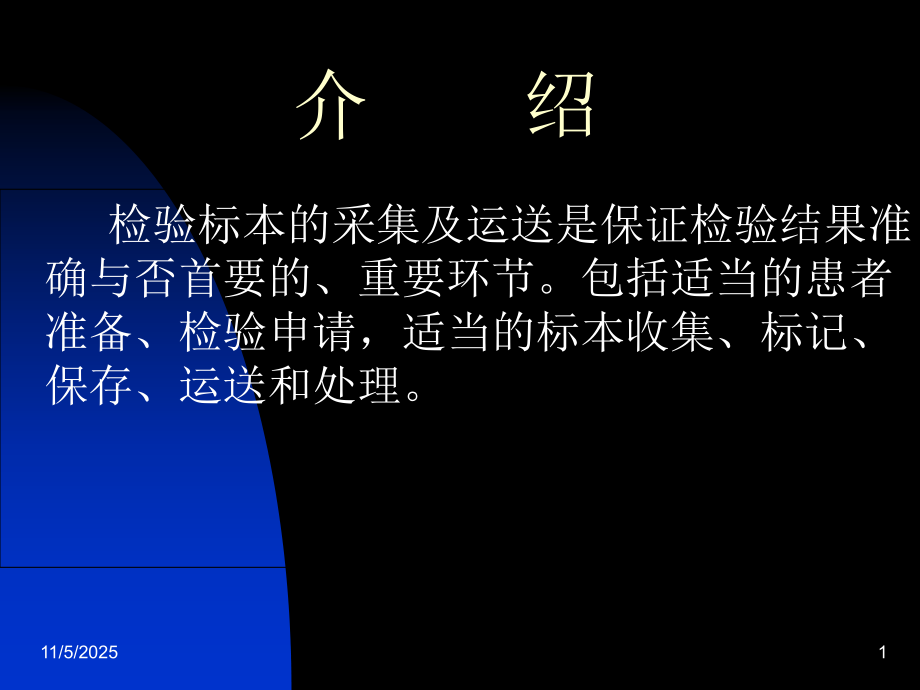 介 绍

检验标本的采集及运送是保证检验结果准确与否首要的、重要环节。包括适当的患者准备、检验申请，适当的标本收集、标记、保存、运送和处理。

11/5/2025

1